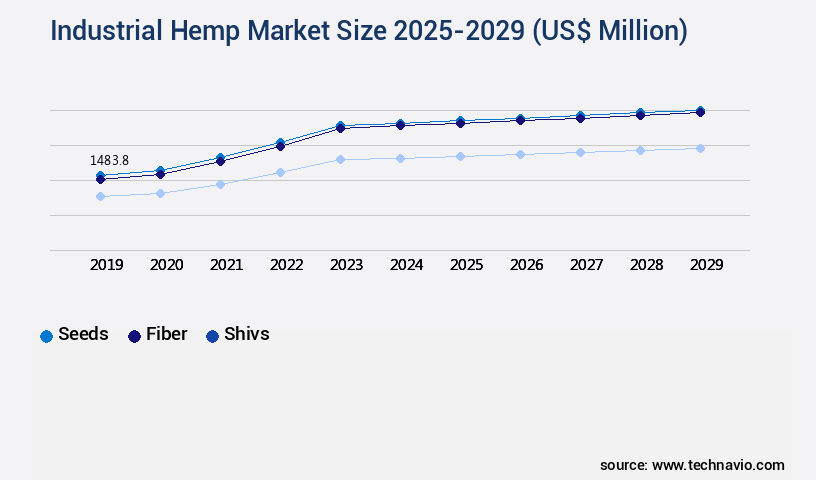 Industrial Hemp Market Size 2025-2029 (US$ Million)

1483.8

2019 2020 2021 2022 2023 2024 2025 2026 2027 2028 2029

Seeds Fiber Shivs

source: www.technavio.com